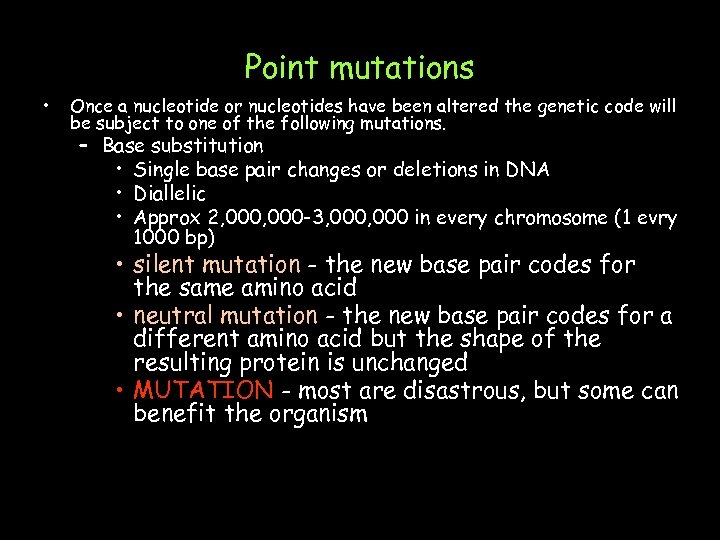 Point mutations

• Once a nucleotide or nucleotides have been altered the genetic code will be subject to one of the following mutations.

– Base substitution

• Single base pair changes or deletions in DNA

• Diallelic

• Approx 2,000,000-3,000,000 in every chromosome (1 evry 1000 bp)

• silent mutation - the new base pair codes for the same amino acid

• neutral mutation - the new base pair codes for a different amino acid but the shape of the resulting protein is unchanged

• MUTATION - most are disastrous, but some can benefit the organism